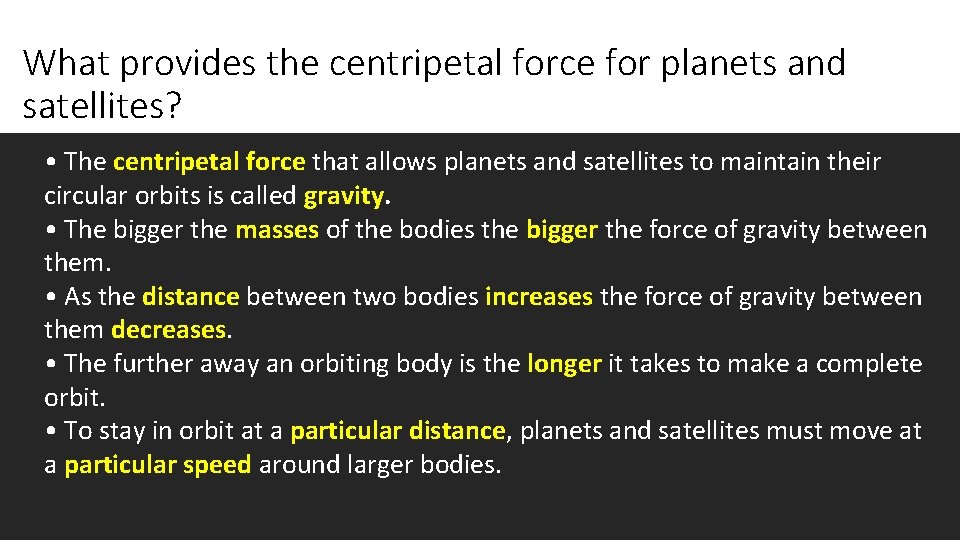 What provides the centripetal force for planets and satellites?

• The centripetal force that allows planets and satellites to maintain their circular orbits is called gravity.
• The bigger the masses of the bodies the bigger the force of gravity between them.
• As the distance between two bodies increases the force of gravity between them decreases.
• The further away an orbiting body is the longer it takes to make a complete orbit.
• To stay in orbit at a particular distance, planets and satellites must move at a particular speed around larger bodies.